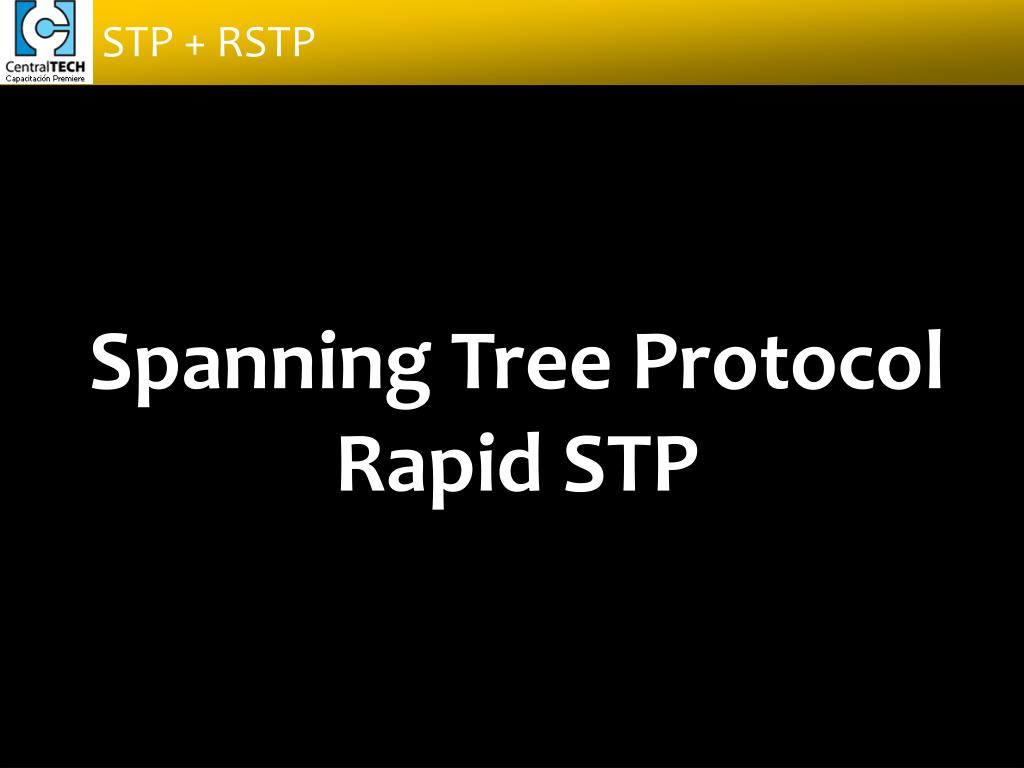 CentralTECH
Capacitación Premiere

STP + RSTP

Spanning Tree Protocol
Rapid STP